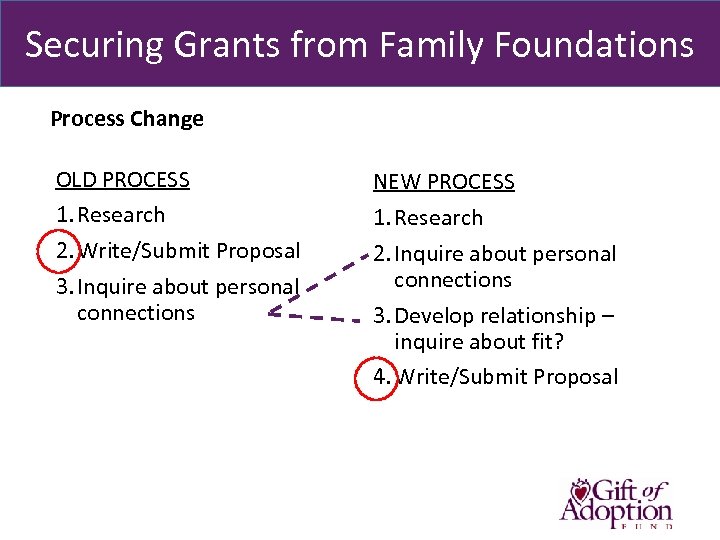 Securing Grants from Family Foundations

Process Change

OLD PROCESS
1. Research
2. Write/Submit Proposal
3. Inquire about personal connections

NEW PROCESS
1. Research
2. Inquire about personal connections
3. Develop relationship – inquire about fit?
4. Write/Submit Proposal

Gift of Adoption FUND